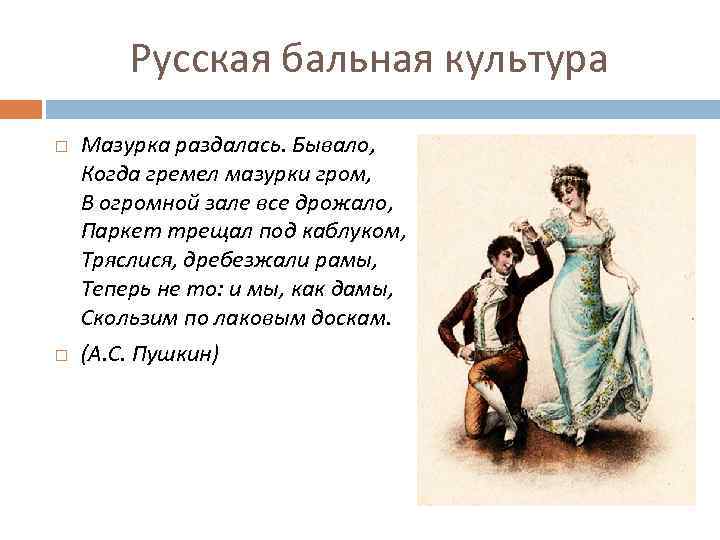 Русская бальная культура

Мазурка раздалась. Бывало,
Когда гремел мазурки гром,
В огромной зале все дрожало,
Паркет трещал под каблуком,
Тряслися, дребезжали рамы,
Теперь не то: и мы, как дамы,
Скользим по лаковым доскам.

(А.С. Пушкин)